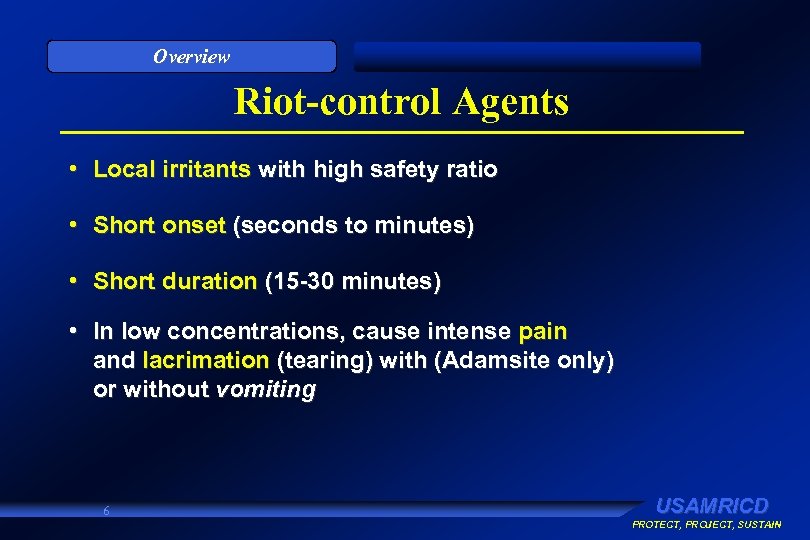 Overview

Riot-control Agents

• Local irritants with high safety ratio

• Short onset (seconds to minutes)

• Short duration (15-30 minutes)

• In low concentrations, cause intense pain and lacrimation (tearing) with (Adamsite only) or without vomiting

6

USAMRICD
PROTECT, PROJECT, SUSTAIN